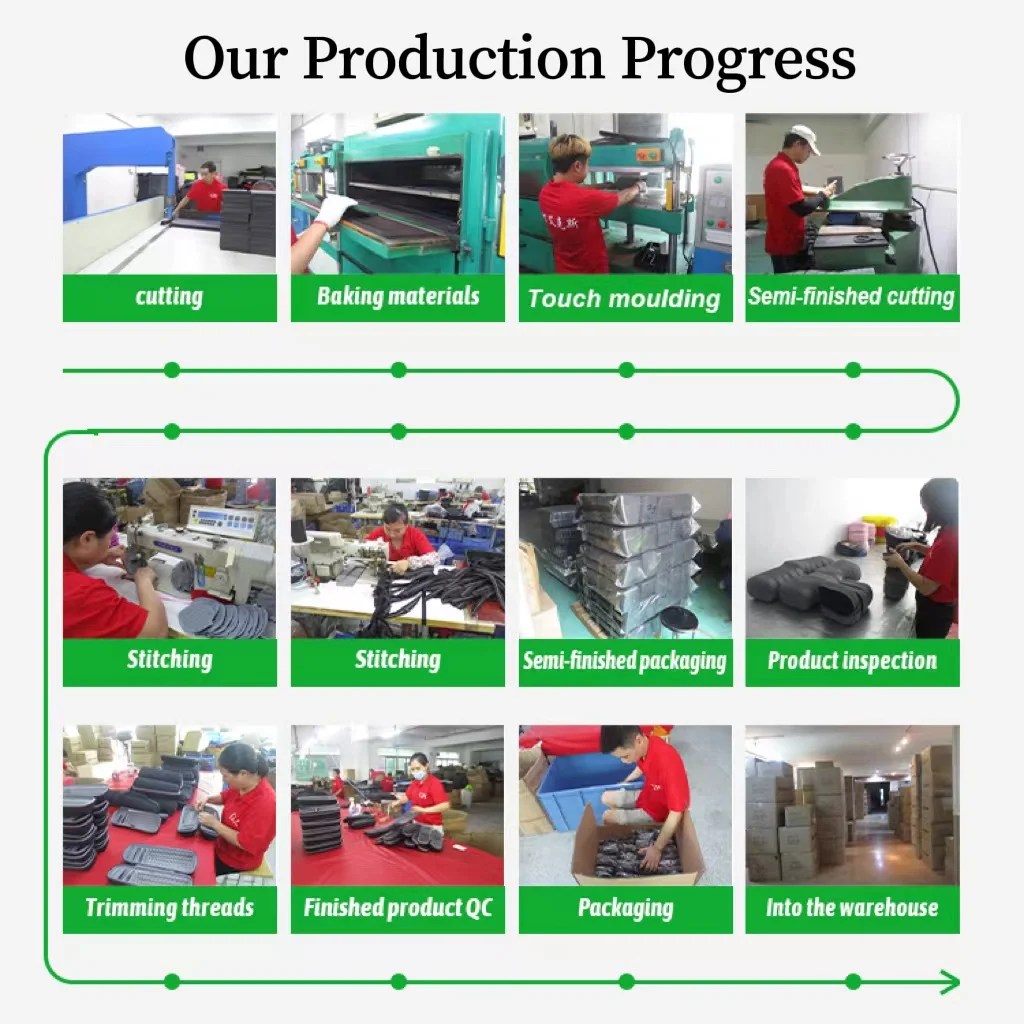 Our Production Progress

cutting

Baking materials

Touch moulding

Semi-finished cutting

Stitching

Stitching

Semi-finished packaging

Product inspection

Trimming threads

Finished product QC

Packaging

Into the warehouse